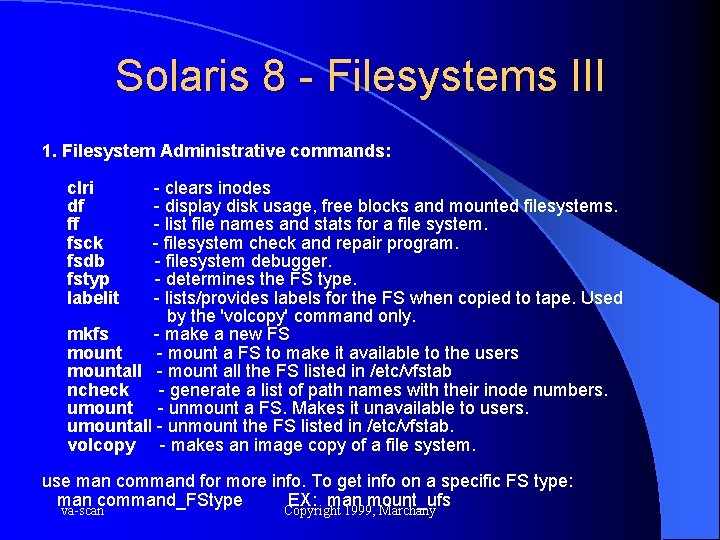 Solaris 8 - Filesystems III

1. Filesystem Administrative commands:

clri - clears inodes
df - display disk usage, free blocks and mounted filesystems.
ff - list file names and stats for a file system.
fsck - filesystem check and repair program.
fsdb - filesystem debugger.
fstyp - determines the FS type.
labelit - lists/provides labels for the FS when copied to tape. Used by the 'volcopy' command only.
mkfs - make a new FS
mount - mount a FS to make it available to the users
mountall - mount all the FS listed in /etc/vfstab
ncheck - generate a list of path names with their inode numbers.
umount - unmount a FS. Makes it unavailable to users.
umountall - unmount the FS listed in /etc/vfstab.
volcopy - makes an image copy of a file system.

use man command for more info. To get info on a specific FS type:
man command_FStype EX: man mount_ufs

va-scan Copyright 1999, Marchany